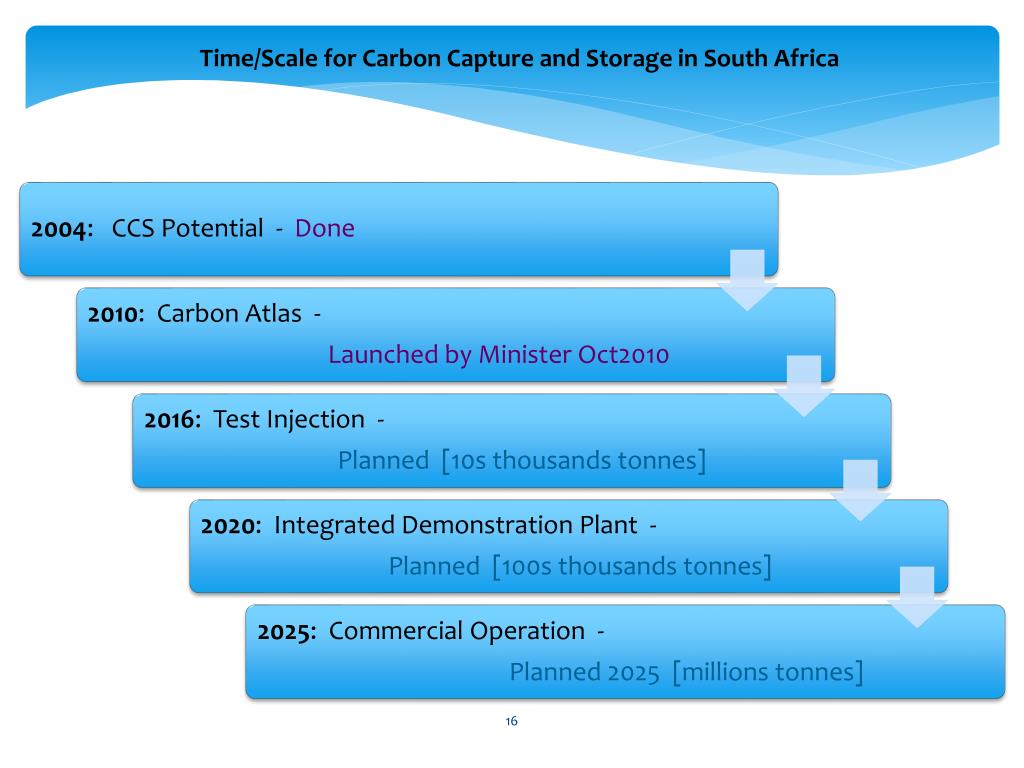 Time/Scale for Carbon Capture and Storage in South Africa

2004: CCS Potential - Done

2010: Carbon Atlas -
Launched by Minister Oct2010

2016: Test Injection -
Planned [10s thousands tonnes]

2020: Integrated Demonstration Plant -
Planned [100s thousands tonnes]

2025: Commercial Operation -
Planned 2025 [millions tonnes]

16